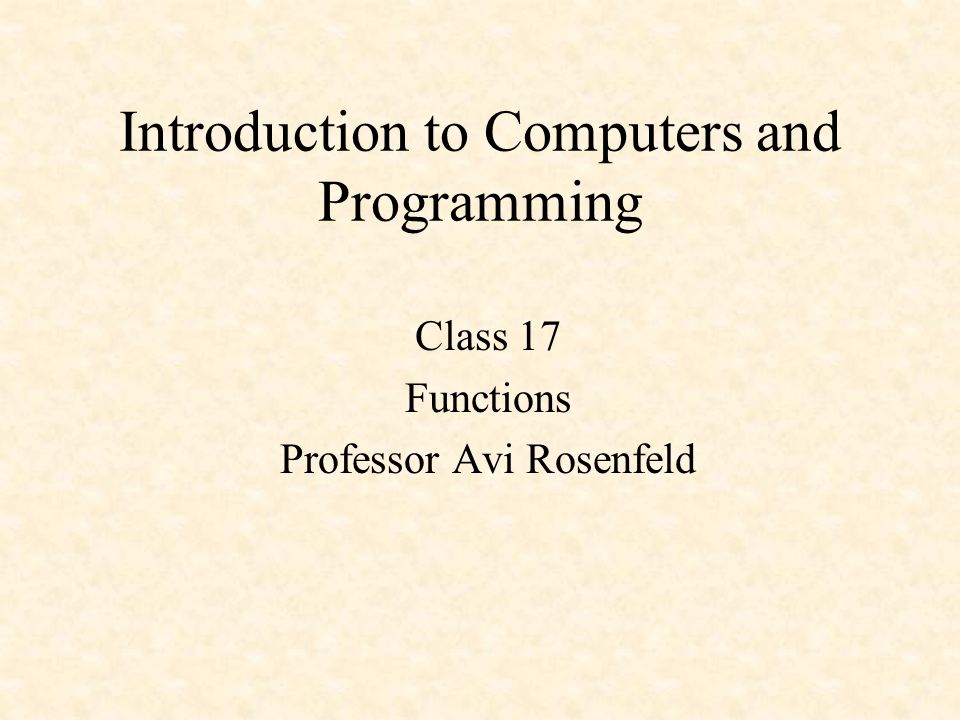 Introduction to Computers and Programming

Class 17
Functions
Professor Avi Rosenfeld